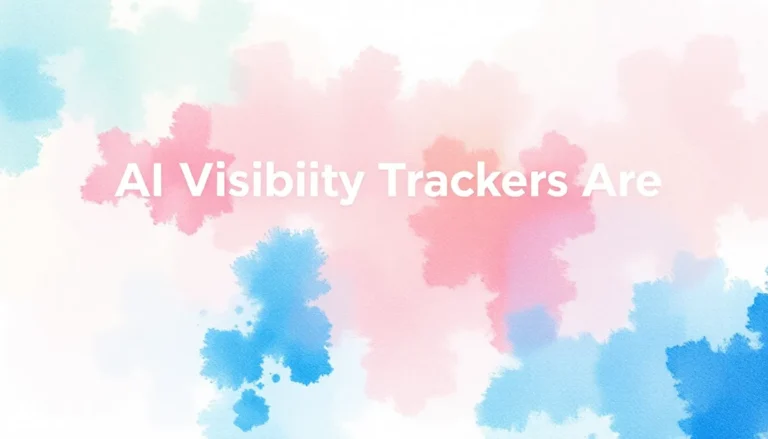 AI Visibiity Trackers Are